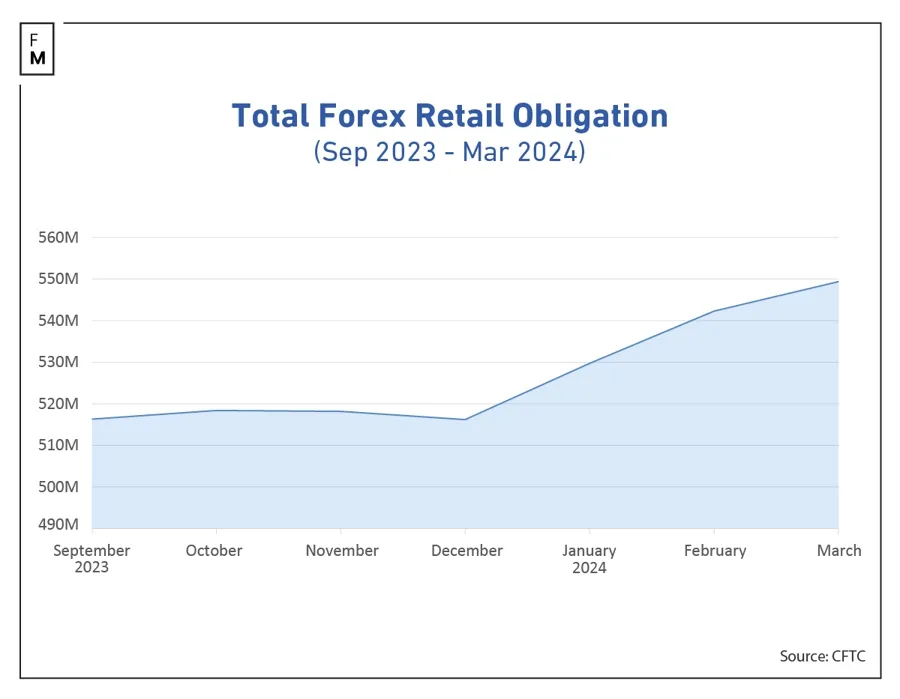 F
M

Total Forex Retail Obligation
(Sep 2023 - Mar 2024)

560M
550M
540M
530M
520M
510M
500M
490M

September 2023
October
November
December
January 2024
February
March

Source: CFTC